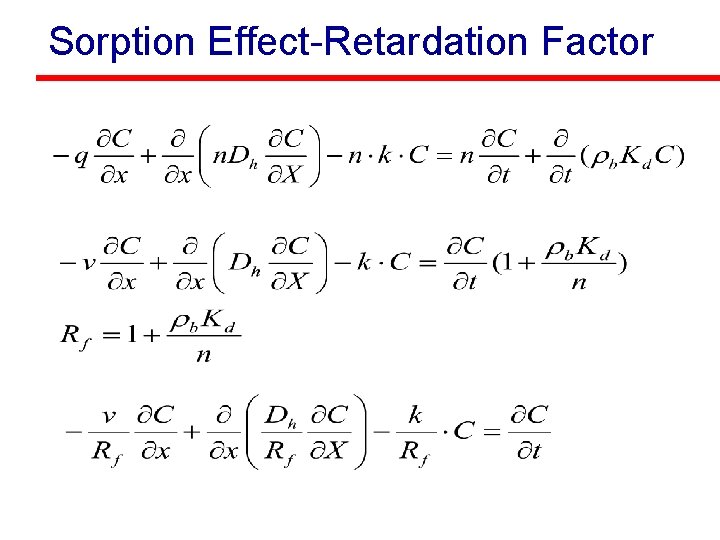 Sorption Effect-Retardation Factor

$-q\frac{\partial C}{\partial x}+\frac{\partial}{\partial x}\left(nD_h\frac{\partial C}{\partial X}\right)-n\cdot k\cdot C=n\frac{\partial C}{\partial t}+\frac{\partial}{\partial t}(\rho_b K_d C)$

$-v\frac{\partial C}{\partial x}+\frac{\partial}{\partial x}\left(D_h\frac{\partial C}{\partial X}\right)-k\cdot C=\frac{\partial C}{\partial t}(1+\frac{\rho_b K_d}{n})$

$R_f=1+\frac{\rho_b K_d}{n}$

$-\frac{v}{R_f}\frac{\partial C}{\partial x}+\frac{\partial}{\partial x}\left(\frac{D_h}{R_f}\frac{\partial C}{\partial X}\right)-\frac{k}{R_f}\cdot C=\frac{\partial C}{\partial t}$